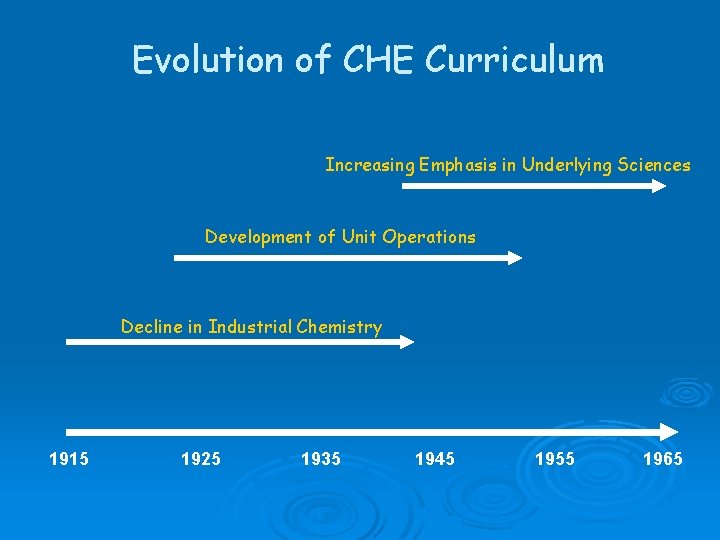 Evolution of CHE Curriculum

Increasing Emphasis in Underlying Sciences

Development of Unit Operations

Decline in Industrial Chemistry

1915 1925 1935 1945 1955 1965